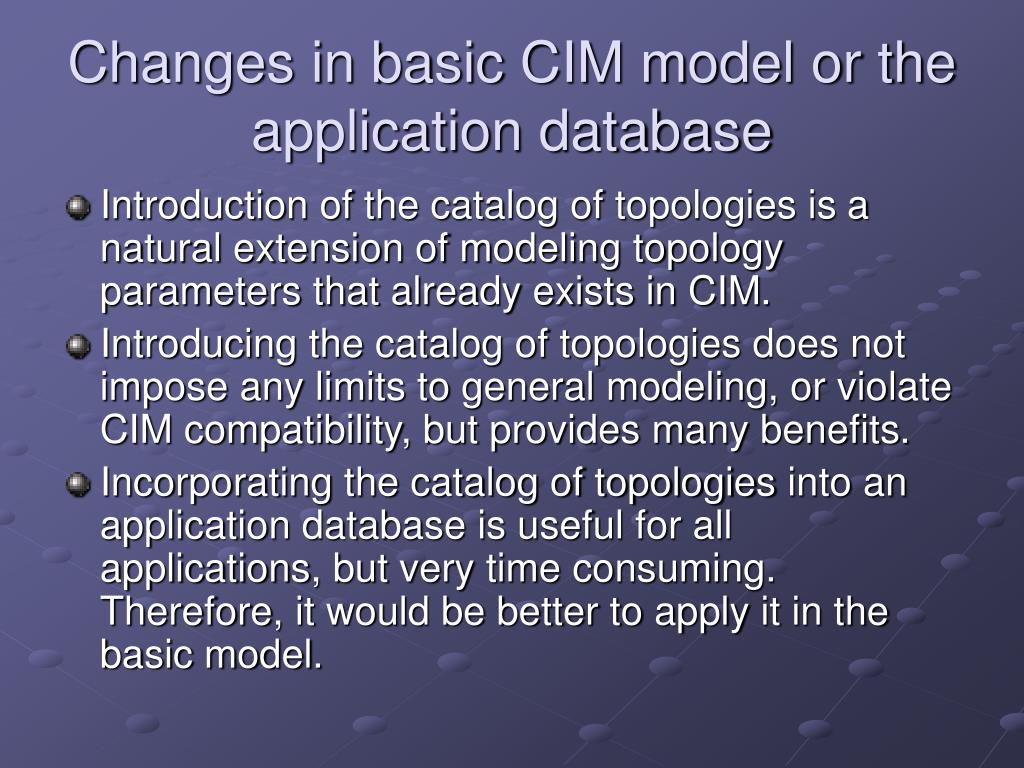 Changes in basic CIM model or the application database

Introduction of the catalog of topologies is a natural extension of modeling topology parameters that already exists in CIM.

Introducing the catalog of topologies does not impose any limits to general modeling, or violate CIM compatibility, but provides many benefits.

Incorporating the catalog of topologies into an application database is useful for all applications, but very time consuming. Therefore, it would be better to apply it in the basic model.